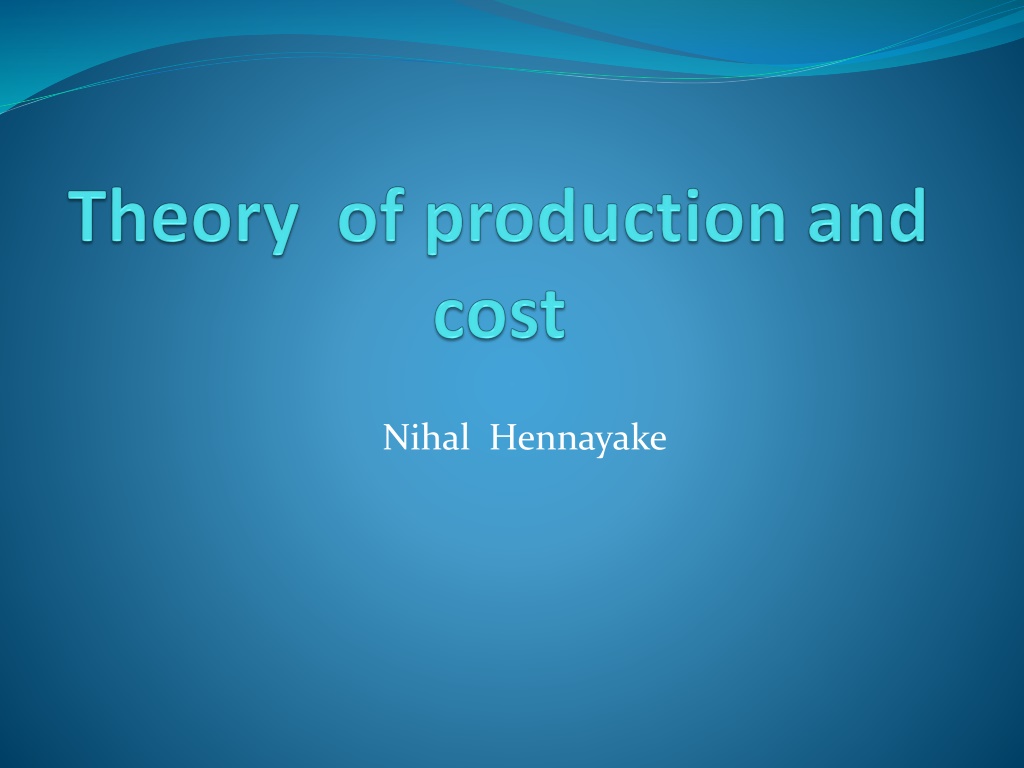 Theory  of production and cost

Nihal  Hennayake